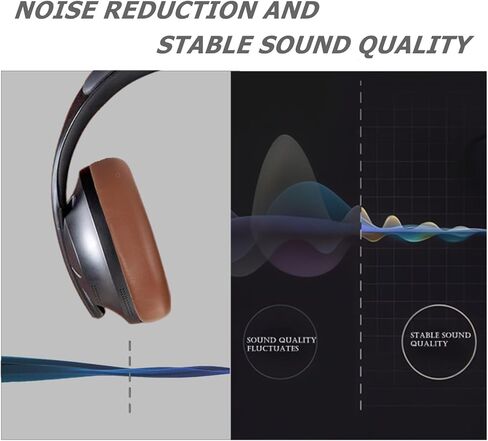 NOISE REDUCTION AND
STABLE SOUND QUALITY

SOUND QUALITY FLUCTUATES

STABLE SOUND QUALITY